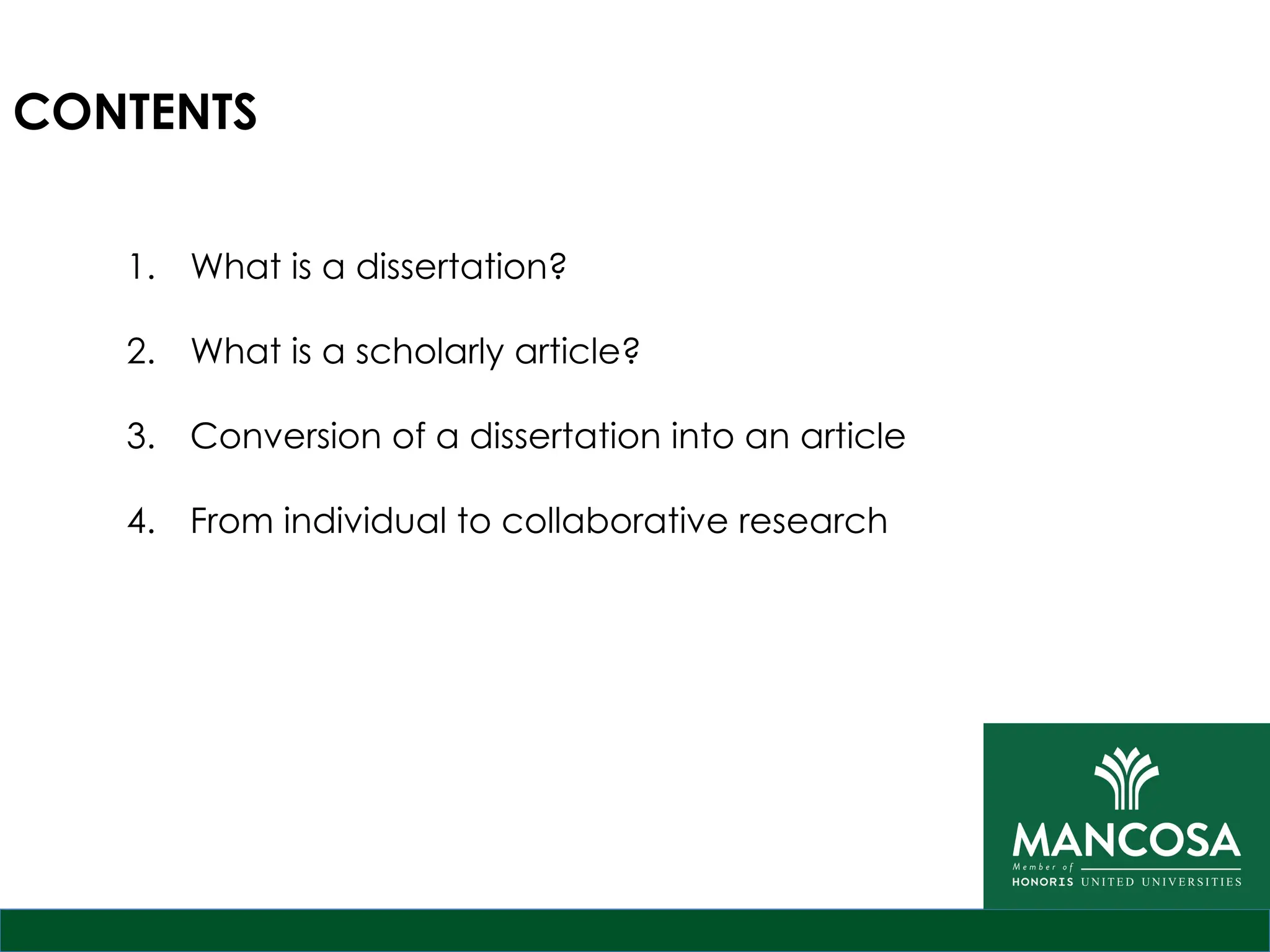 CONTENTS

1. What is a dissertation?

2. What is a scholarly article?

3. Conversion of a dissertation into an article

4. From individual to collaborative research

MANCOSA
Member of
HONORIS UNITED UNIVERSITIES